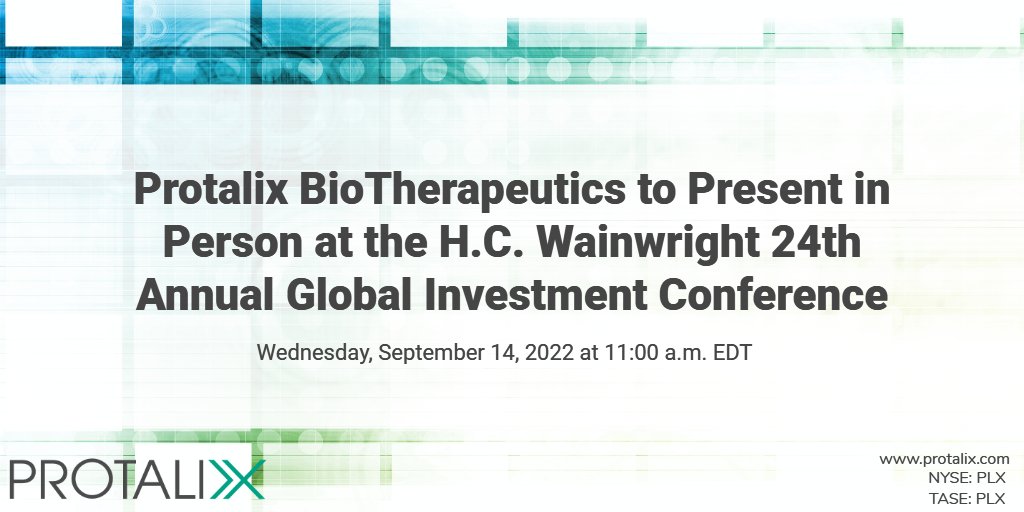 Protalix BioTherapeutics to Present in Person at the H.C. Wainwright 24th Annual Global Investment Conference

Wednesday, September 14, 2022 at 11:00 a.m. EDT

PROTALIX

www.protalix.com
NYSE: PLX
TASE: PLX